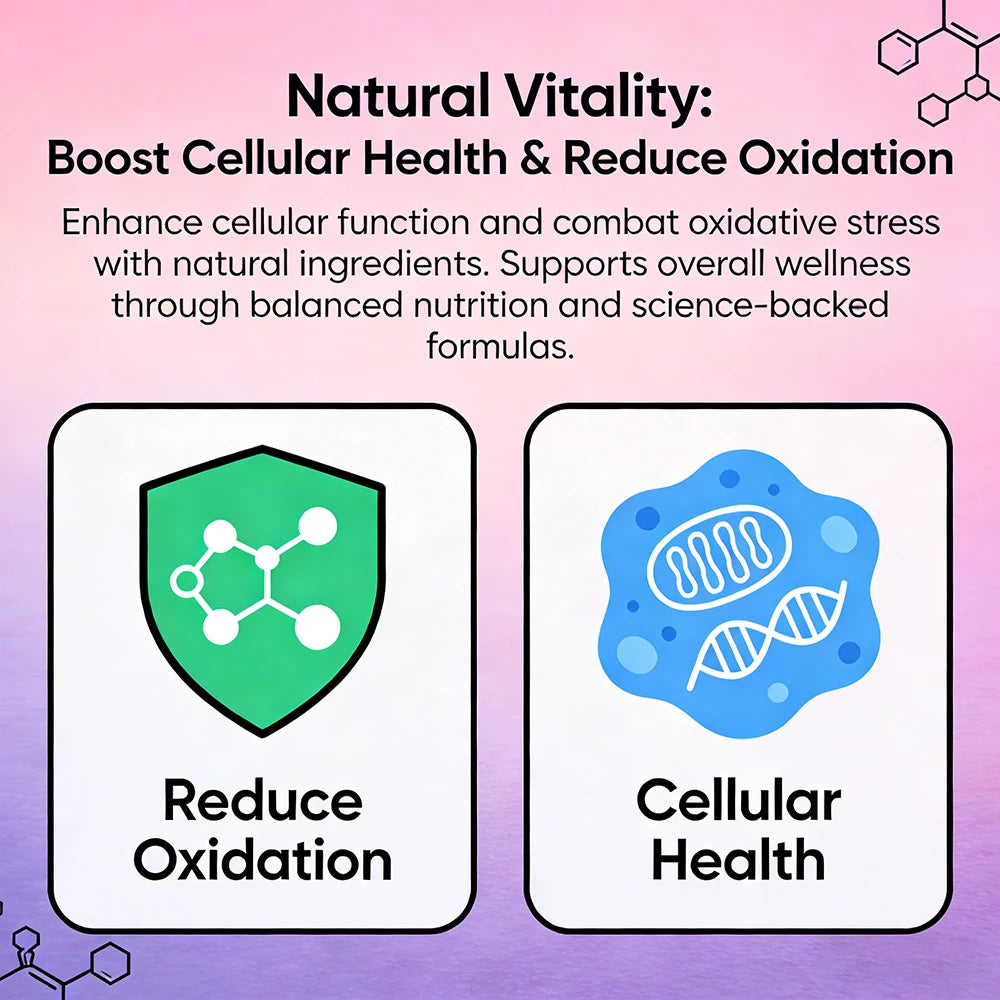 Natural Vitality:
Boost Cellular Health & Reduce Oxidation

Enhance cellular function and combat oxidative stress with natural ingredients. Supports overall wellness through balanced nutrition and science-backed formulas.

Reduce Oxidation

Cellular Health